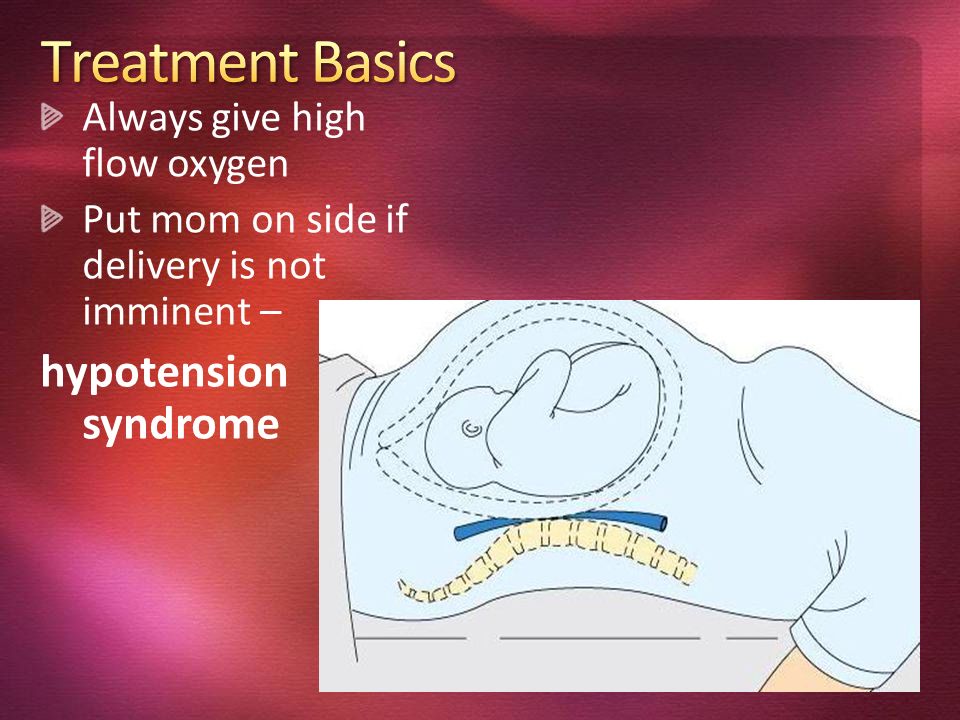 Treatment Basics

Always give high flow oxygen

Put mom on side if delivery is not imminent –

hypotension syndrome